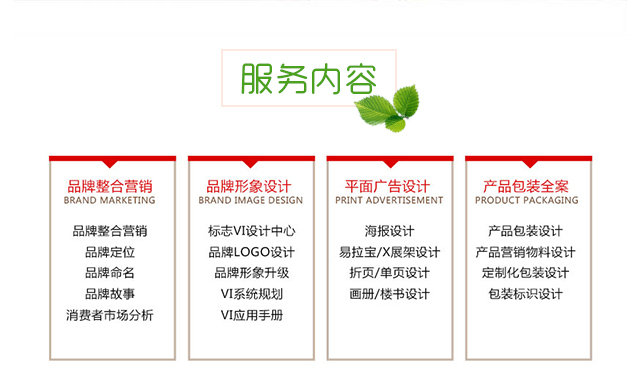 服务内容

品牌整合营销
BRAND MARKETING

品牌整合营销
品牌定位
品牌命名
品牌故事
消费者市场分析

品牌形象设计
BRAND IMAGE DESIGN

标志VI设计中心
品牌LOGO设计
品牌形象升级
VI系统规划
VI应用手册

平面广告设计
PRINT ADVERTISEMENT

海报设计
易拉宝/X展架设计
折页/单页设计
画册/楼书设计

产品包装全案
PRODUCT PACKAGING

产品包装设计
产品营销物料设计
定制化包装设计
包装标识设计